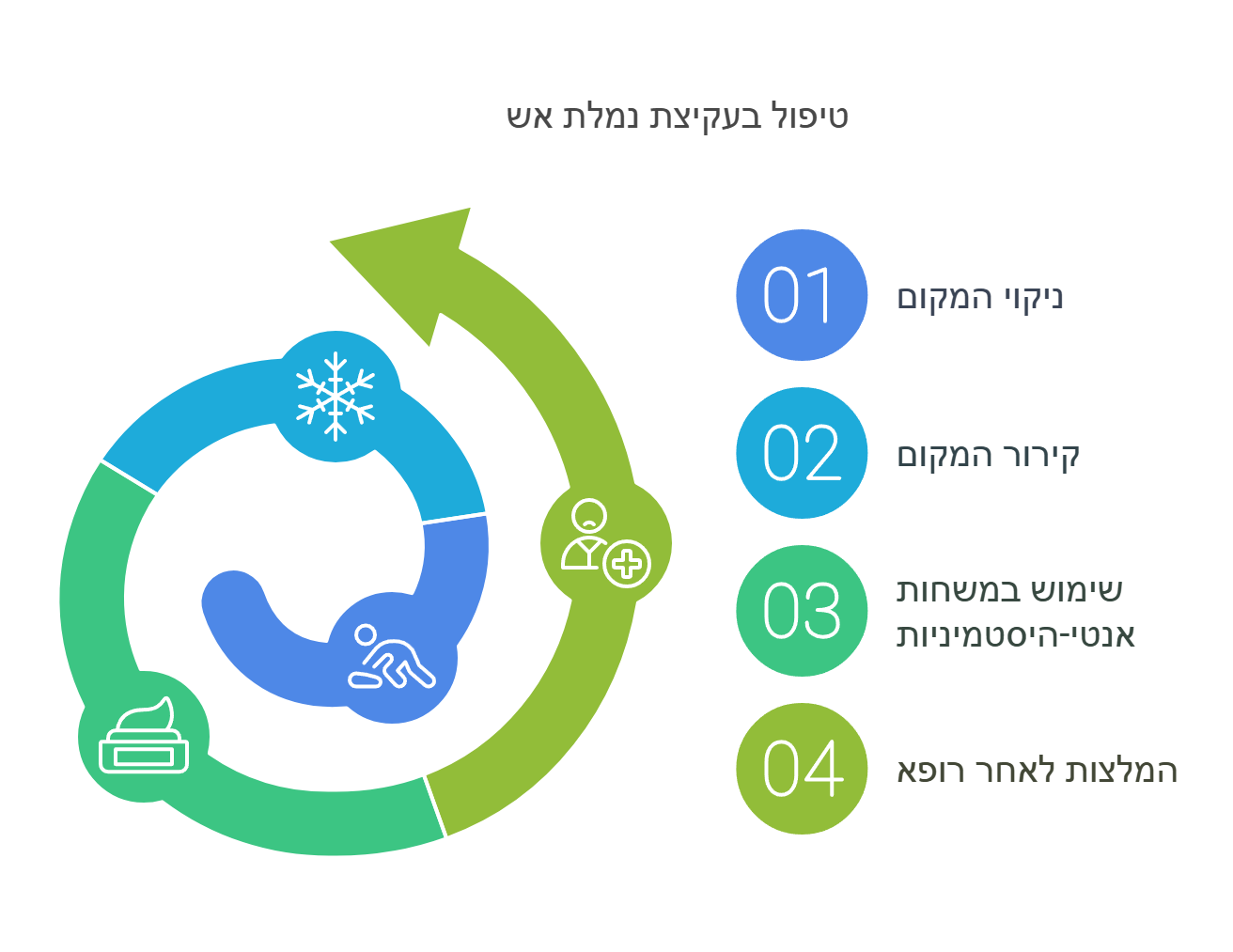 טיפול בעקיצת נמלת אש

01
ניקוי המקום

02
קירור המקום

03
שימוש במשחות אנטי-היסטמיניות

04
המלצות לאחר רופא